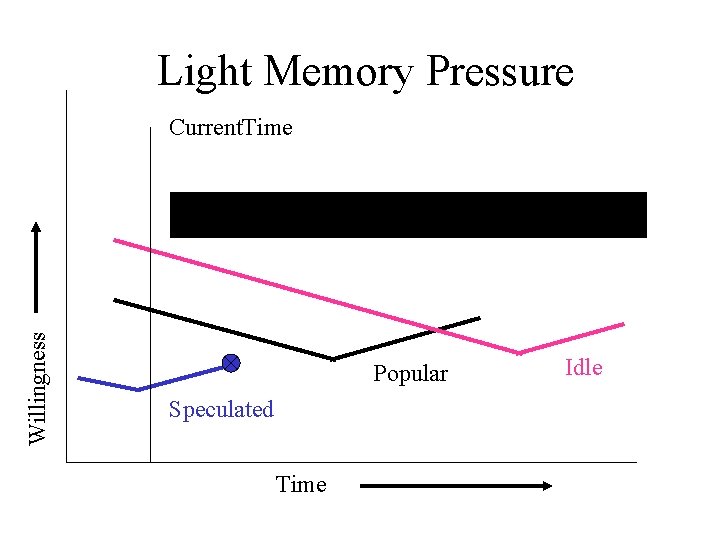 Light Memory Pressure

CurrentTime

Willingness

Popular

Idle

Speculated

Time